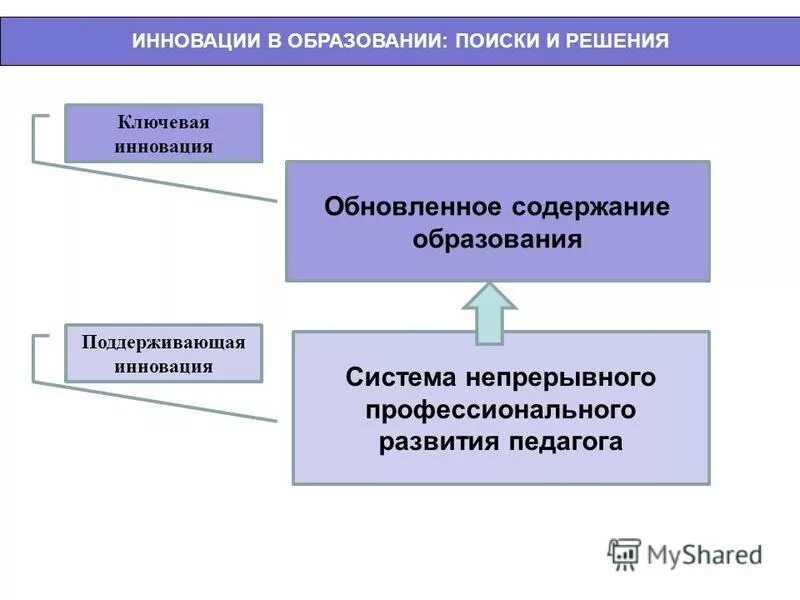 ИННОВАЦИИ В ОБРАЗОВАНИИ: ПОИСКИ И РЕШЕНИЯ

Ключевая инновация

Обновленное содержание образования

Поддерживающая инновация

Система непрерывного профессионального развития педагога

MyShared